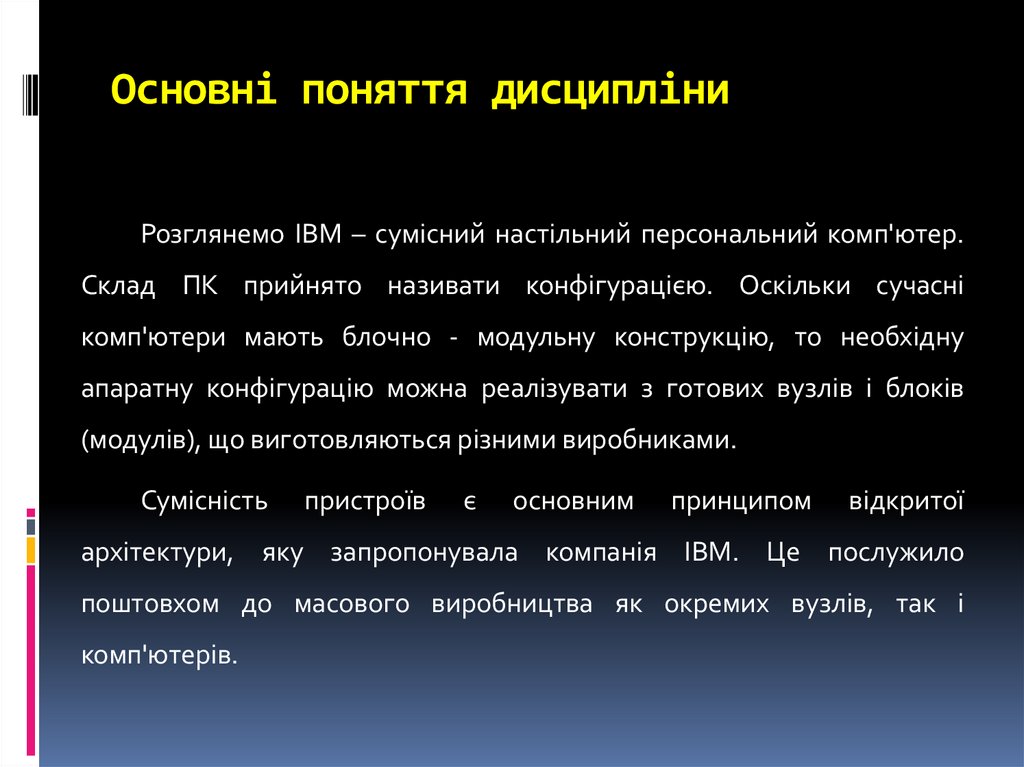 Основні поняття дисципліни

Розглянемо IBM – сумісний настільний персональний комп'ютер. Склад ПК прийнято називати конфігурацією. Оскільки сучасні комп'ютери мають блочно - модульну конструкцію, то необхідну апаратну конфігурацію можна реалізувати з готових вузлів і блоків (модулів), що виготовляються різними виробниками.

Сумісність пристроїв є основним принципом відкритої архітектури, яку запропонувала компанія IBM. Це послужило поштовхом до масового виробництва як окремих вузлів, так і комп'ютерів.